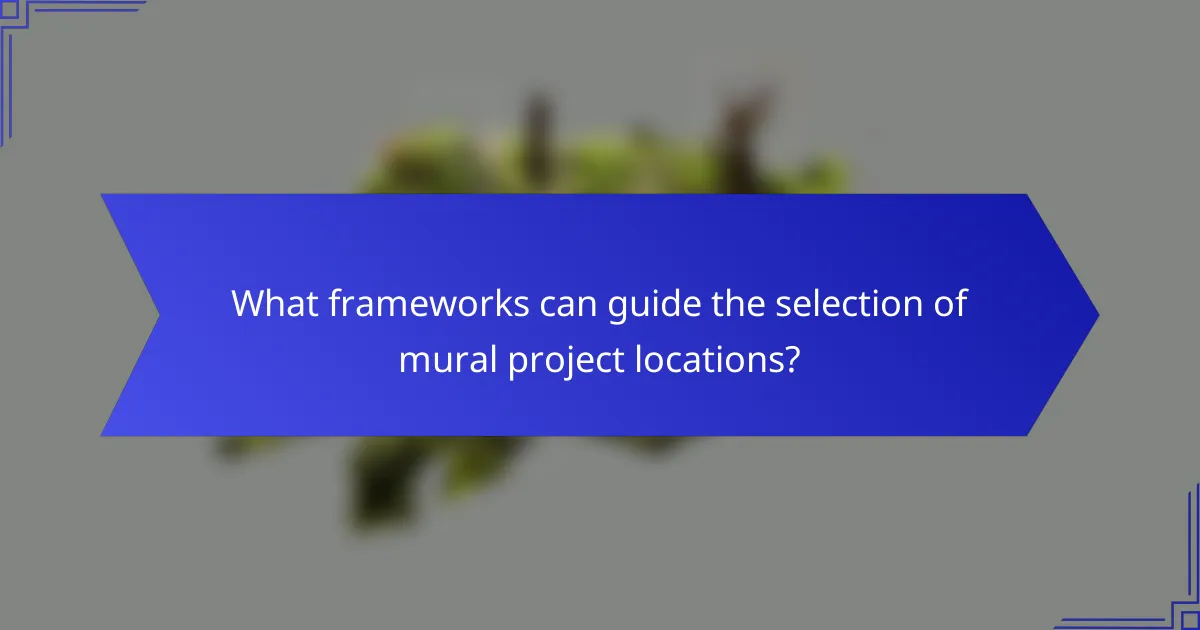 What frameworks can guide the selection of mural project locations?